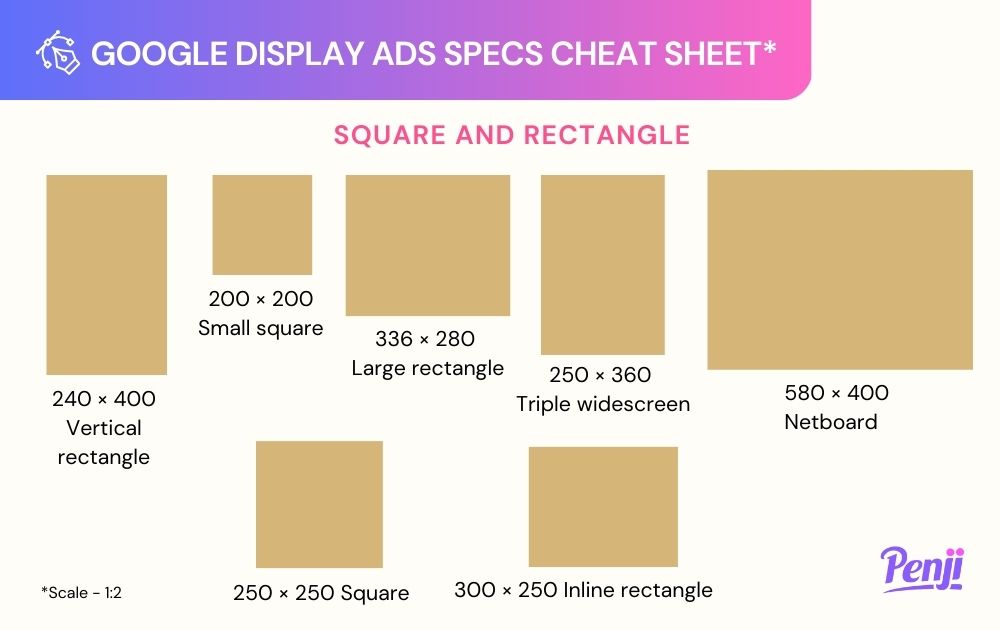 GOOGLE DISPLAY ADS SPECS CHEAT SHEET*

SQUARE AND RECTANGLE

240 × 400
Vertical rectangle

200 × 200
Small square

336 × 280
Large rectangle

250 × 360
Triple widescreen

580 × 400
Netboard

250 × 250 Square

300 × 250 Inline rectangle

*Scale - 1:2

Penji